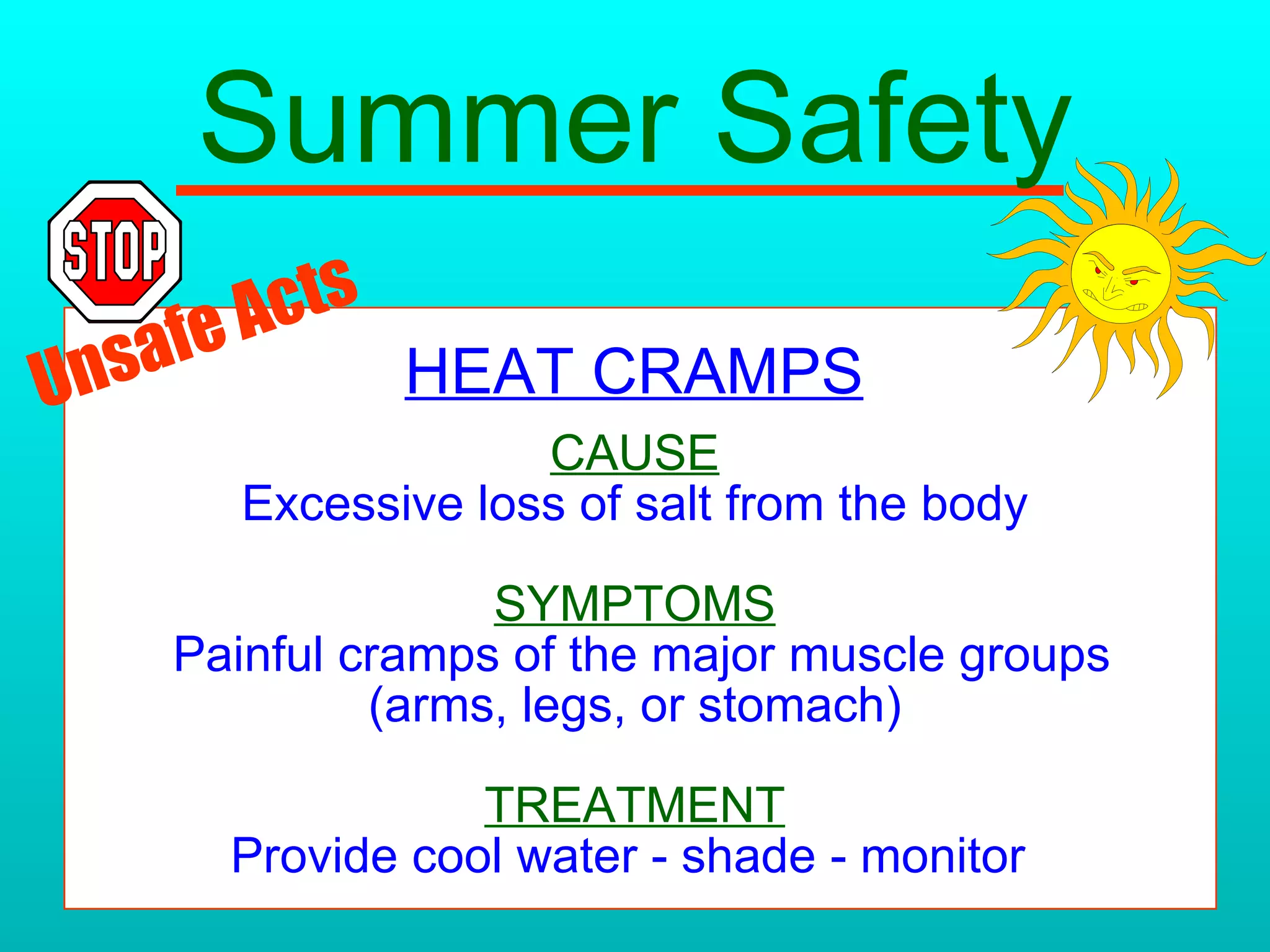 Summer Safety

STOP

Unsafe Acts

HEAT CRAMPS

CAUSE
Excessive loss of salt from the body

SYMPTOMS
Painful cramps of the major muscle groups (arms, legs, or stomach)

TREATMENT
Provide cool water - shade - monitor